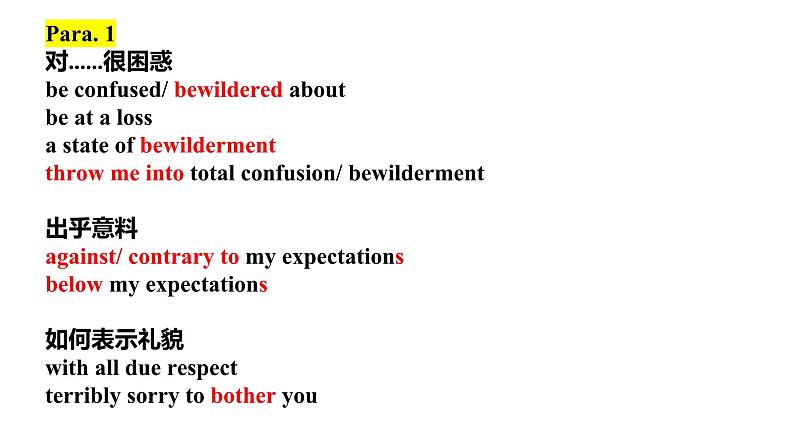 Para. 1
对......很困惑
be confused/ bewildered about
be at a loss
a state of bewilderment
throw me into total confusion/ bewilderment

出乎意料
against/ contrary to my expectations
below my expectations

如何表示礼貌
with all due respect
terribly sorry to bother you